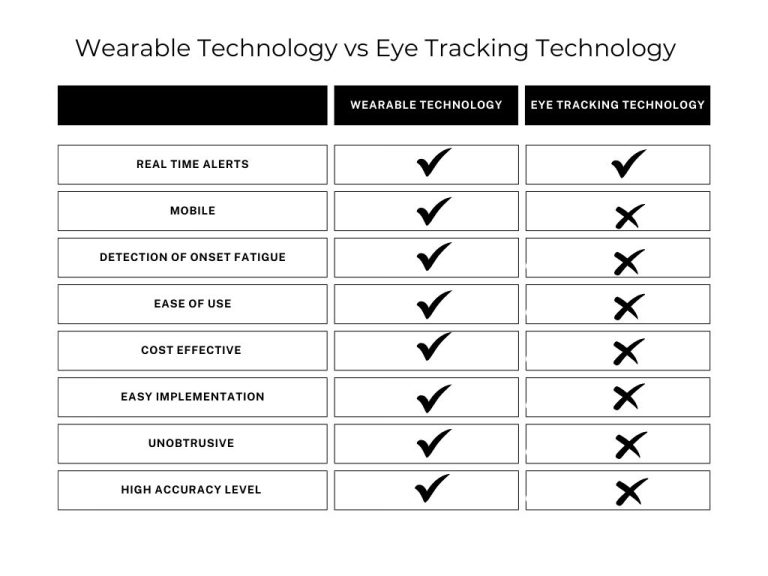 Wearable Technology vs Eye Tracking Technology

| | WEARABLE TECHNOLOGY | EYE TRACKING TECHNOLOGY |
|---|---|---|
| REAL TIME ALERTS | ✓ | ✓ |
| MOBILE | ✓ | ✗ |
| DETECTION OF ONSET FATIGUE | ✓ | ✗ |
| EASE OF USE | ✓ | ✗ |
| COST EFFECTIVE | ✓ | ✗ |
| EASY IMPLEMENTATION | ✓ | ✗ |
| UNOBTRUSIVE | ✓ | ✗ |
| HIGH ACCURACY LEVEL | ✓ | ✗ |